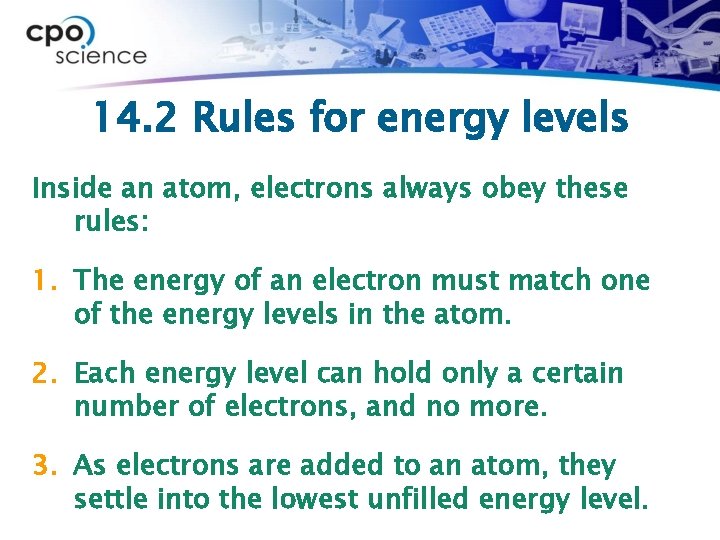 cpo science

14.2 Rules for energy levels

Inside an atom, electrons always obey these rules:

1. The energy of an electron must match one of the energy levels in the atom.

2. Each energy level can hold only a certain number of electrons, and no more.

3. As electrons are added to an atom, they settle into the lowest unfilled energy level.